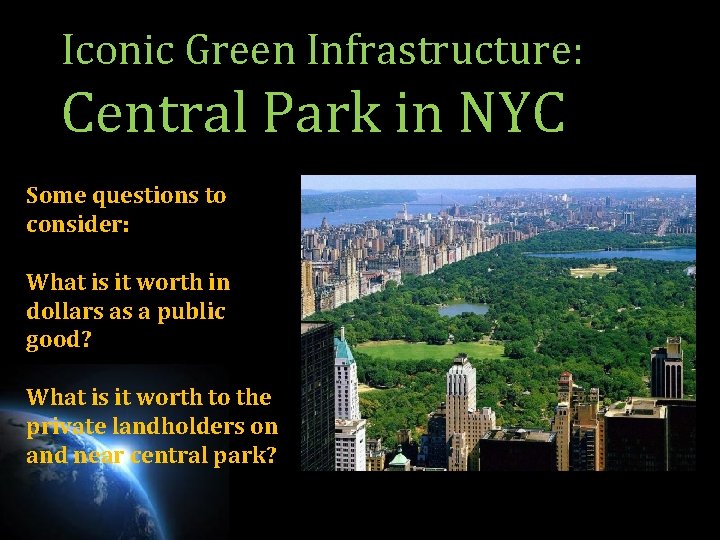 Iconic Green Infrastructure:
Central Park in NYC

Some questions to consider:

What is it worth in dollars as a public good?

What is it worth to the private landholders on and near central park?